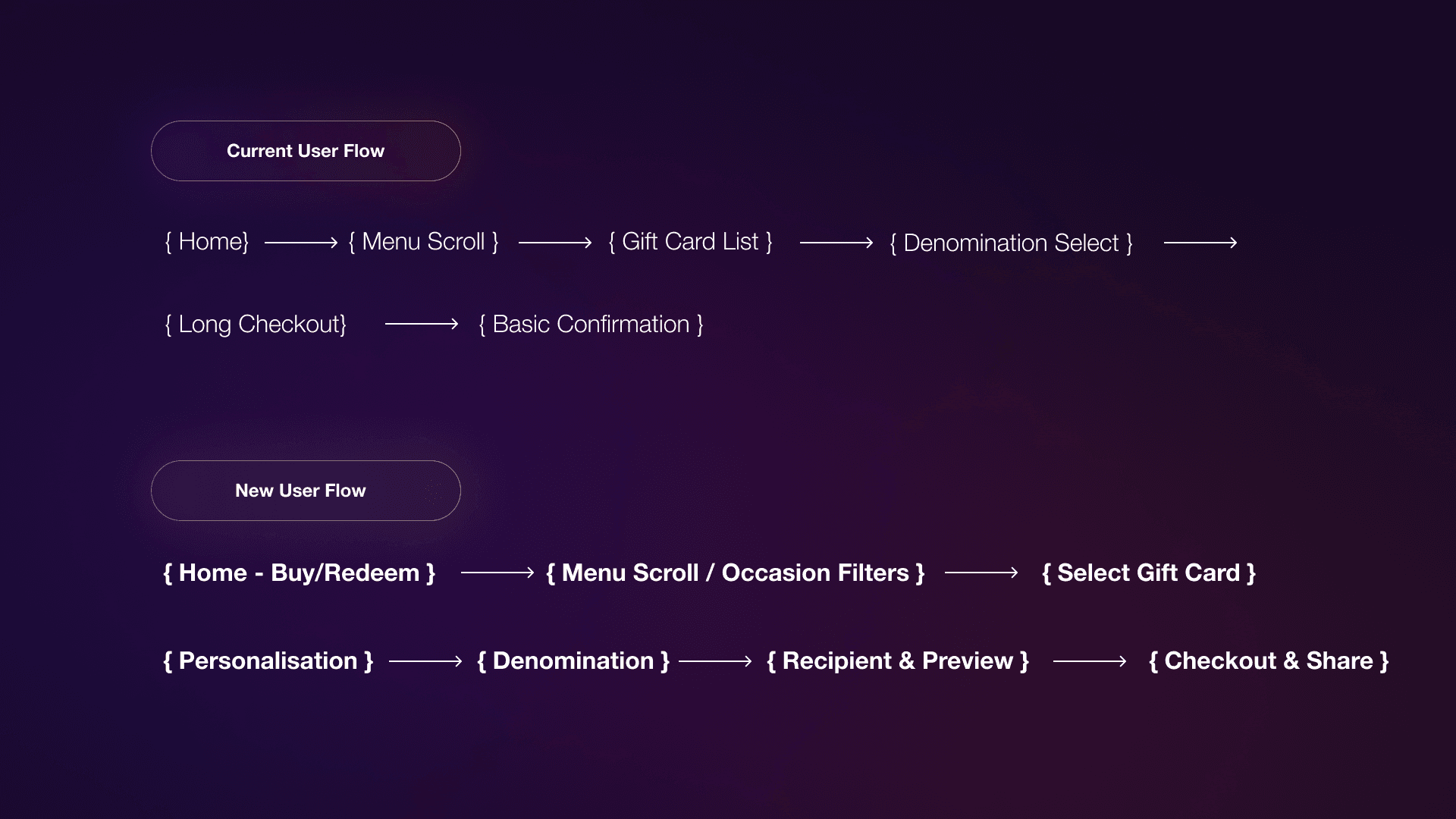 Current User Flow

{ Home} ⟶ { Menu Scroll } ⟶ { Gift Card List } ⟶ { Denomination Select } ⟶

{ Long Checkout} ⟶ { Basic Confirmation }

New User Flow

{ Home - Buy/Redeem } ⟶ { Menu Scroll / Occasion Filters } ⟶ { Select Gift Card }

{ Personalisation } ⟶ { Denomination } ⟶ { Recipient & Preview } ⟶ { Checkout & Share }